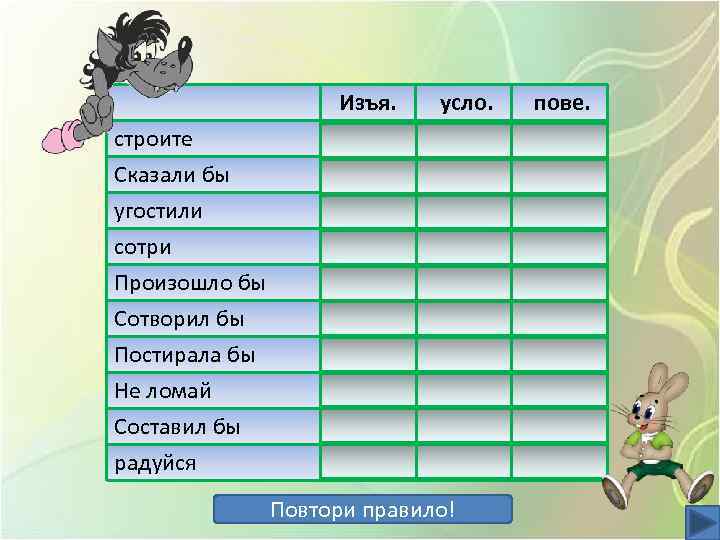 | | Изъя. | усло. | пове. |
|---|---|---|---|
| строите | | | |
| Сказали бы | | | |
| угостили | | | |
| сотри | | | |
| Произошло бы | | | |
| Сотворил бы | | | |
| Постирала бы | | | |
| Не ломай | | | |
| Составил бы | | | |
| радуйся | | | |

Повтори правило!